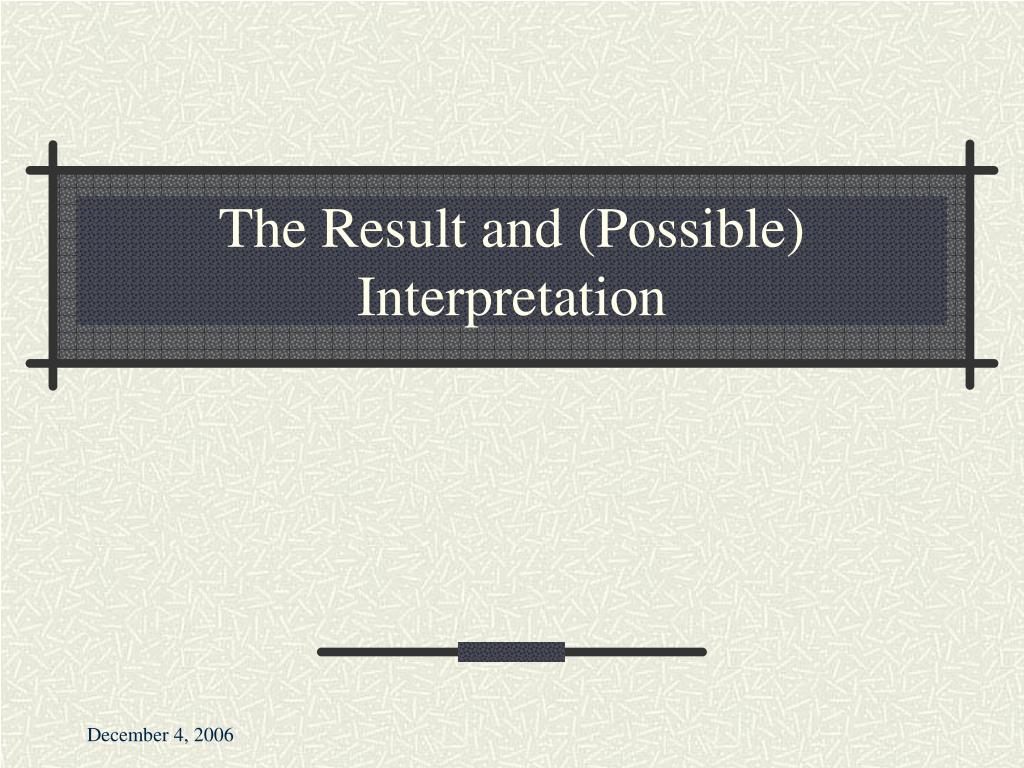 The Result and (Possible) Interpretation

December 4, 2006